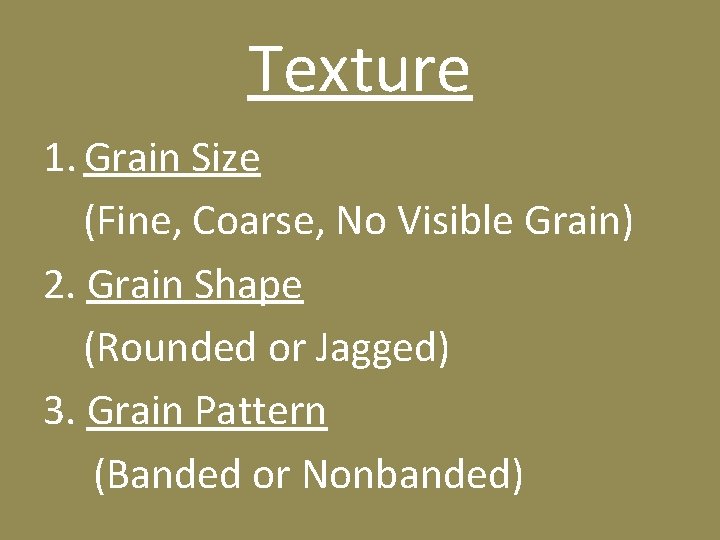 Texture

1. Grain Size
(Fine, Coarse, No Visible Grain)

2. Grain Shape
(Rounded or Jagged)

3. Grain Pattern
(Banded or Nonbanded)